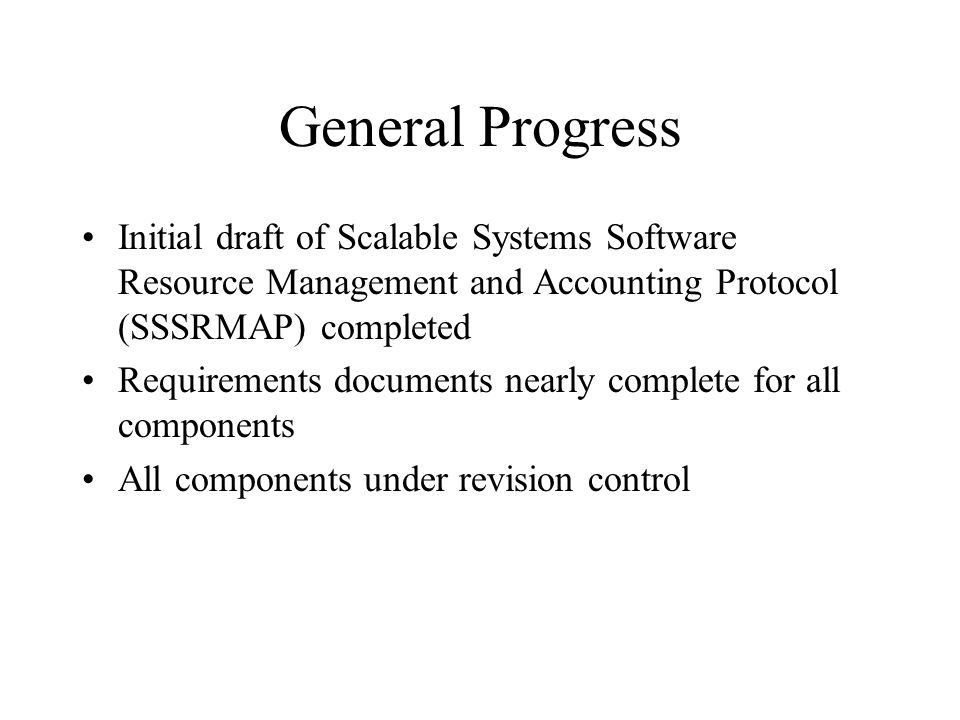 General Progress

• Initial draft of Scalable Systems Software Resource Management and Accounting Protocol (SSSRMAP) completed

• Requirements documents nearly complete for all components

• All components under revision control